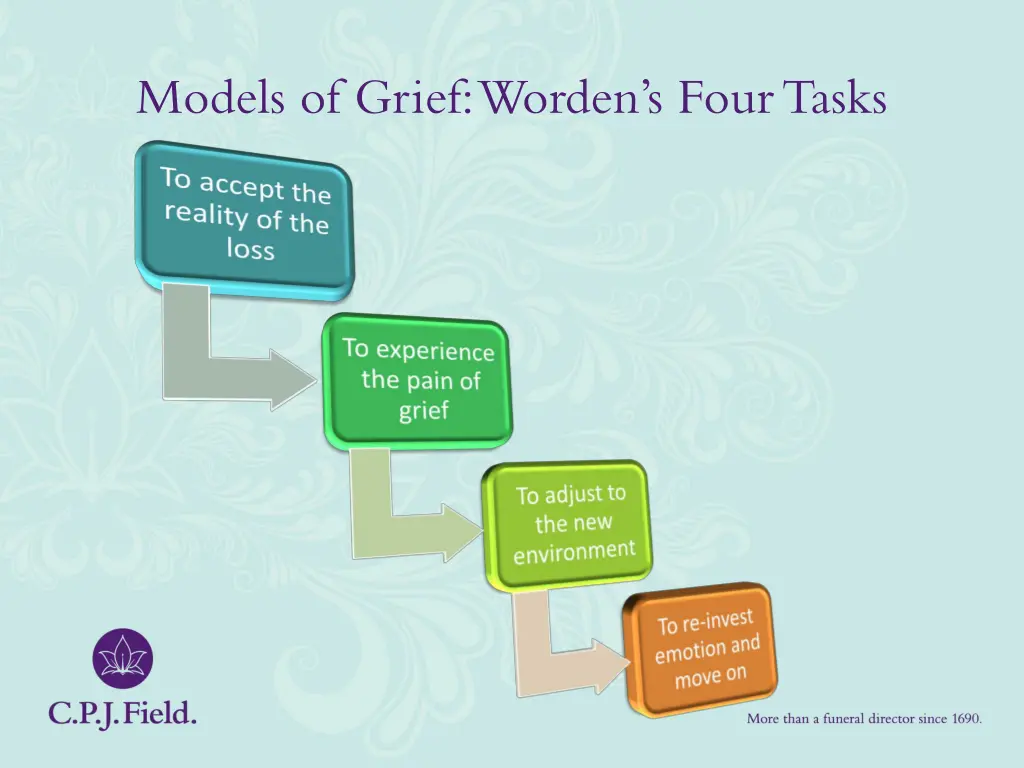 Models of Grief: Worden's Four Tasks

To accept the reality of the loss

To experience the pain of grief

To adjust to the new environment

To re-invest emotion and move on

C.P.J. Field.

More than a funeral director since 1690.